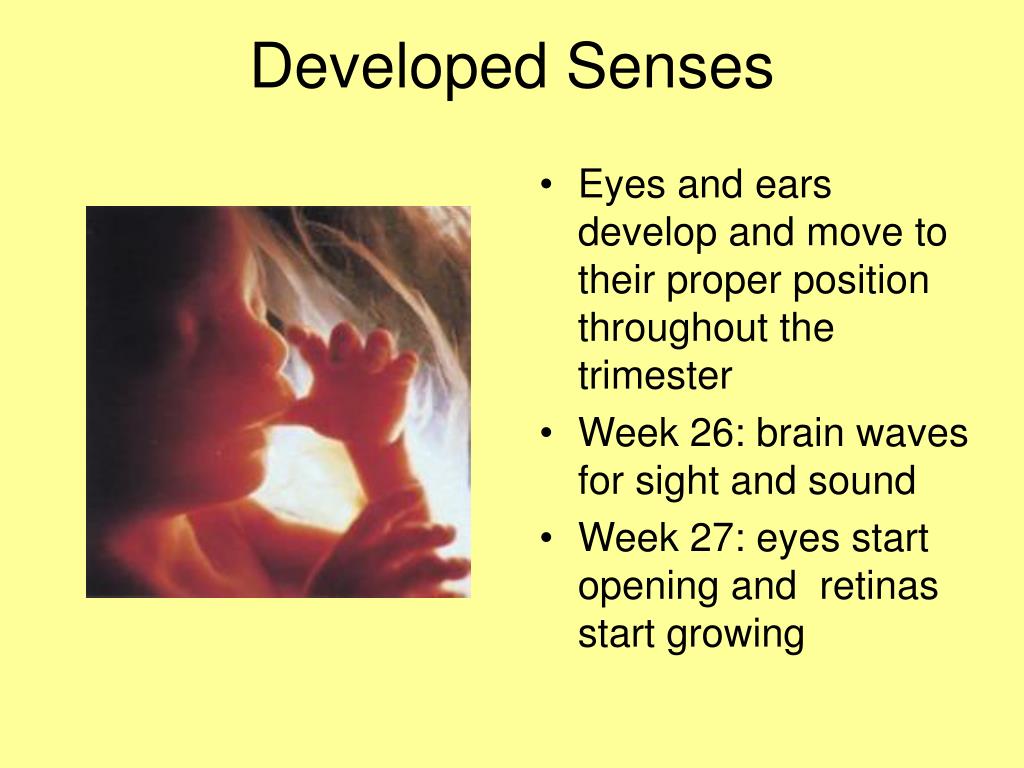 Developed Senses

• Eyes and ears develop and move to their proper position throughout the trimester
• Week 26: brain waves for sight and sound
• Week 27: eyes start opening and retinas start growing